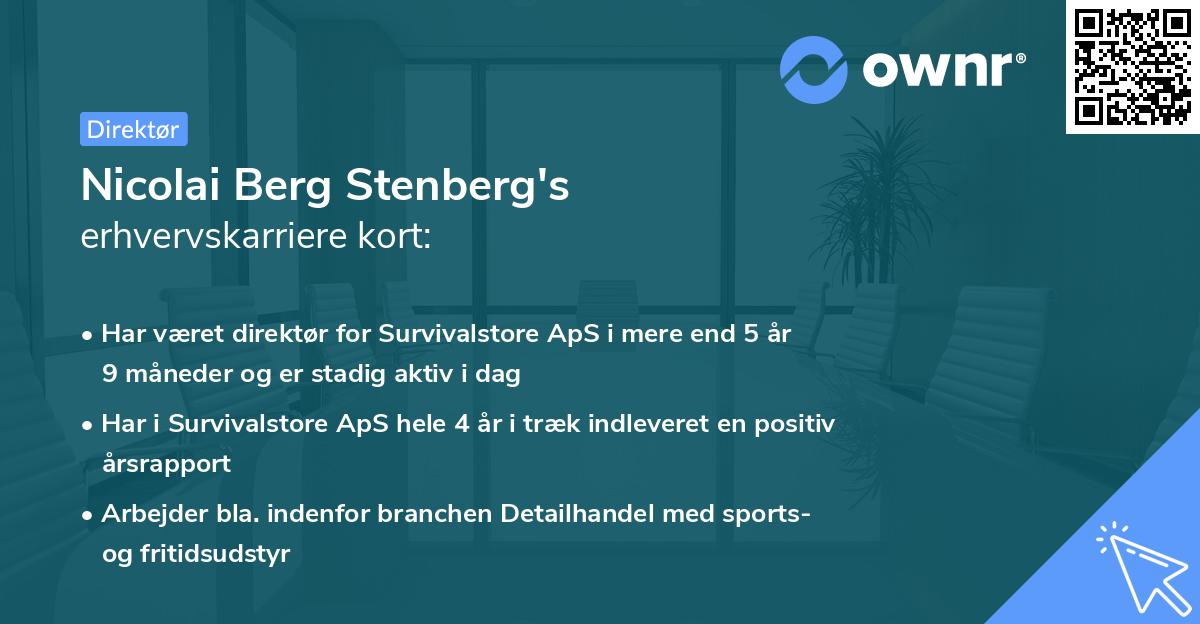 ownr®

Direktør

Nicolai Berg Stenberg's
erhvervskarriere kort:

• Har været direktør for Survivalstore ApS i mere end 5 år 9 måneder og er stadig aktiv i dag

• Har i Survivalstore ApS hele 4 år i træk indleveret en positiv årsrapport

• Arbejder bla. indenfor branchen Detailhandel med sports- og fritidsudstyr